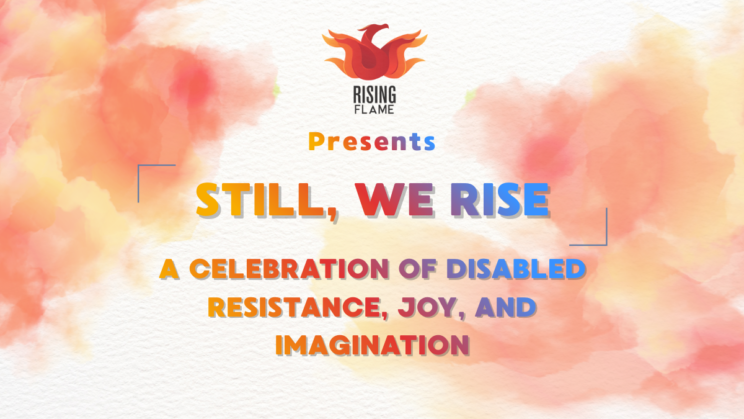 RISING
FLAME

Presents

STILL, WE RISE

A CELEBRATION OF DISABLED RESISTANCE, JOY, AND IMAGINATION